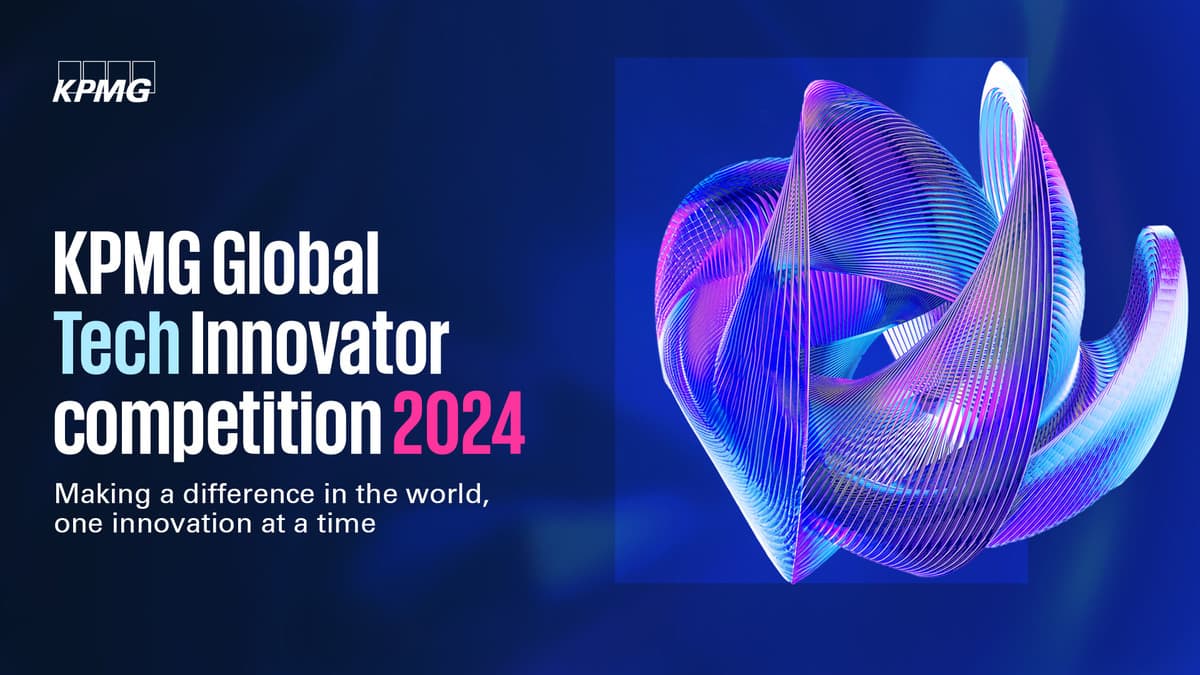 KPMG

KPMG Global Tech Innovator competition 2024

Making a difference in the world, one innovation at a time